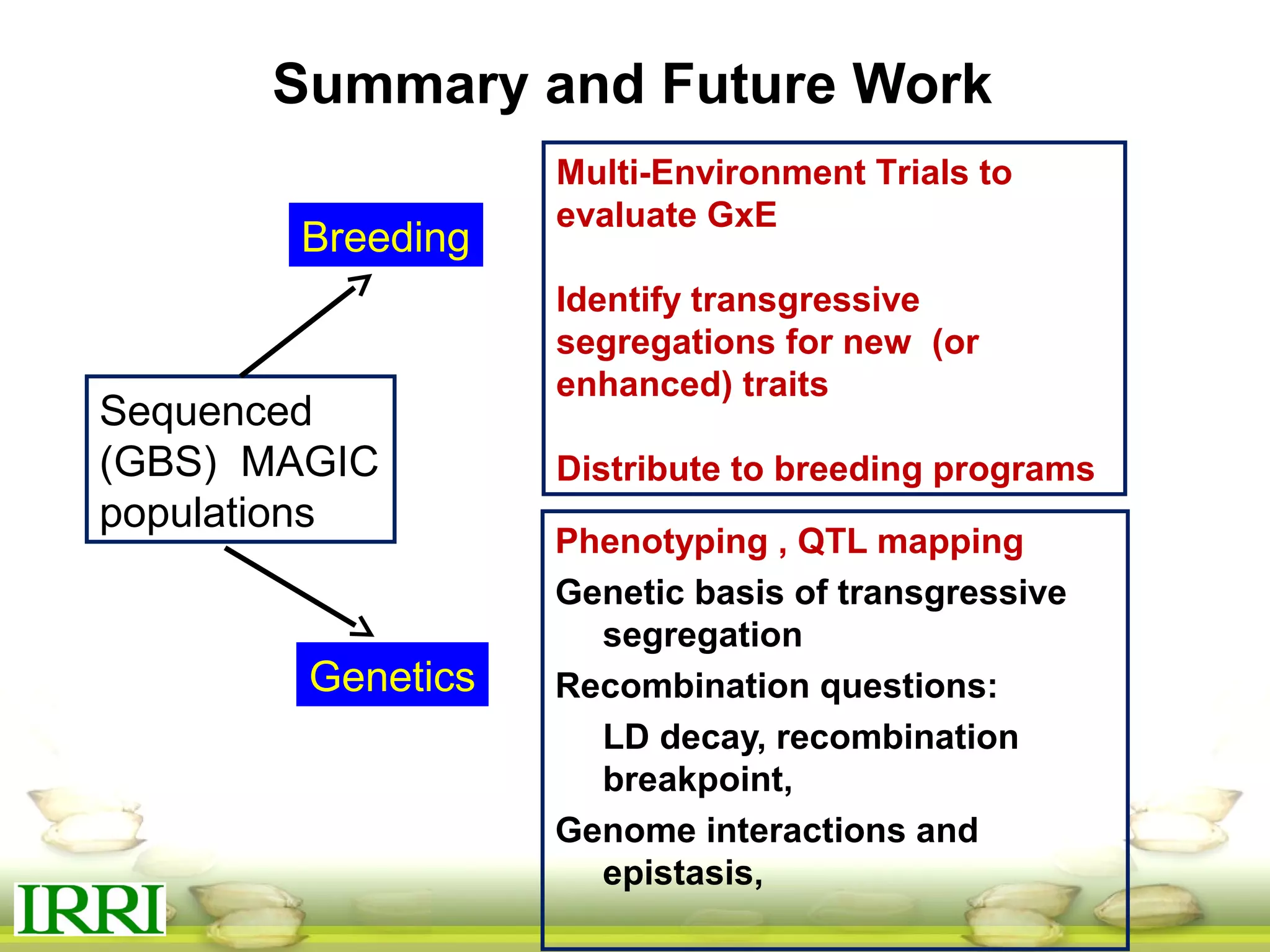 Summary and Future Work

Breeding

Sequenced (GBS) MAGIC populations

Genetics

Multi-Environment Trials to evaluate GxE

Identify transgressive segregations for new (or enhanced) traits

Distribute to breeding programs

Phenotyping , QTL mapping

Genetic basis of transgressive segregation

Recombination questions:

LD decay, recombination breakpoint,

Genome interactions and epistasis,

IRRI